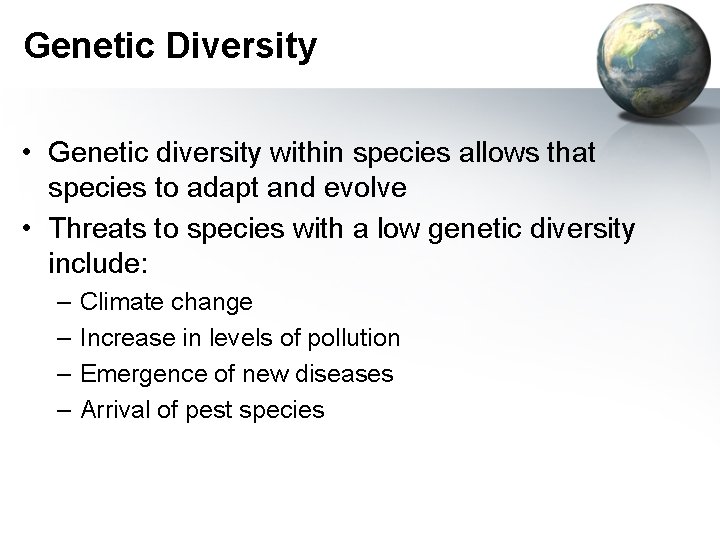 Genetic Diversity

• Genetic diversity within species allows that species to adapt and evolve
• Threats to species with a low genetic diversity include:
– Climate change
– Increase in levels of pollution
– Emergence of new diseases
– Arrival of pest species